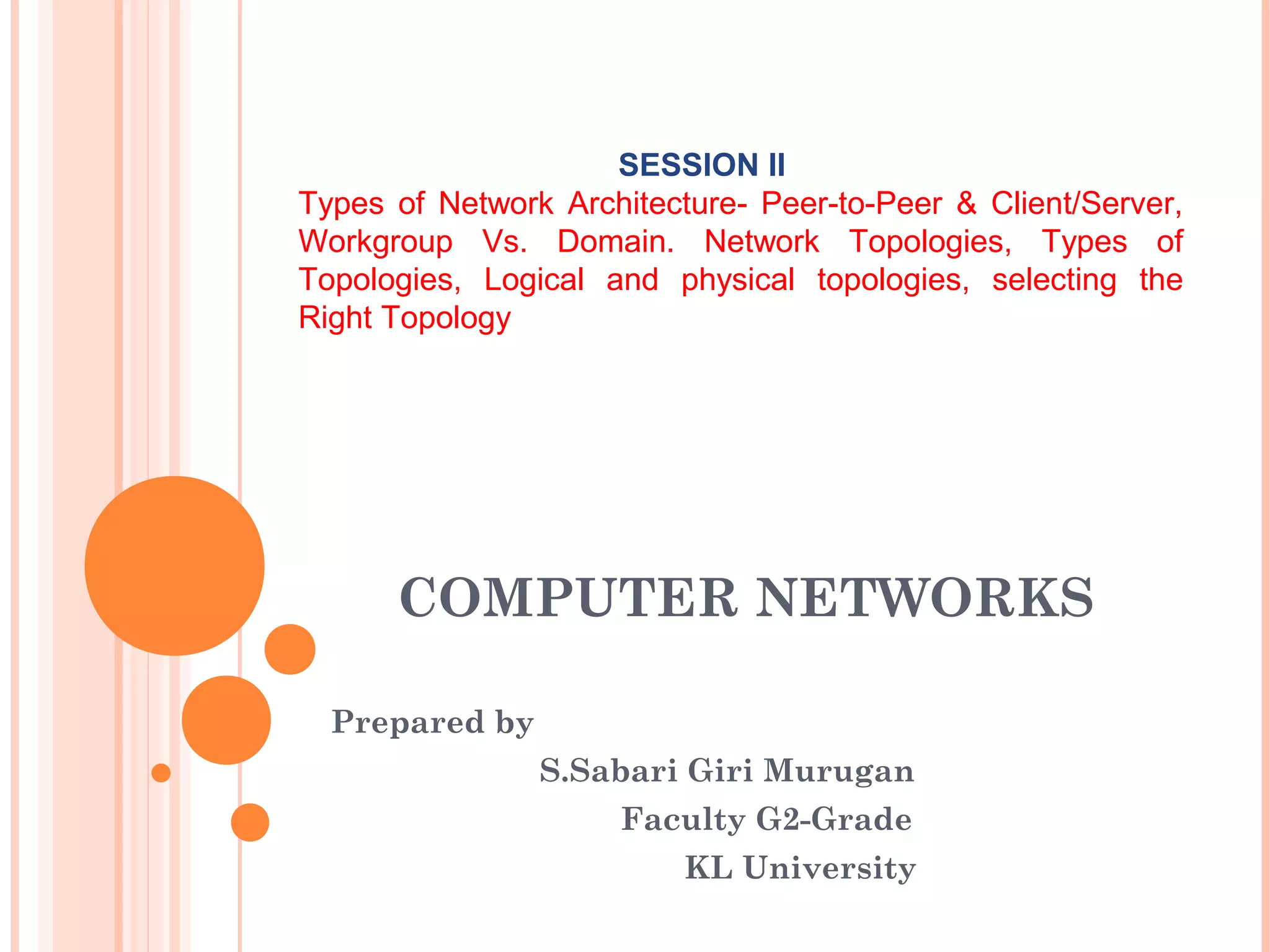 SESSION II
Types of Network Architecture- Peer-to-Peer & Client/Server, Workgroup Vs. Domain. Network Topologies, Types of Topologies, Logical and physical topologies, selecting the Right Topology

COMPUTER NETWORKS

Prepared by
S.Sabari Giri Murugan
Faculty G2-Grade
KL University